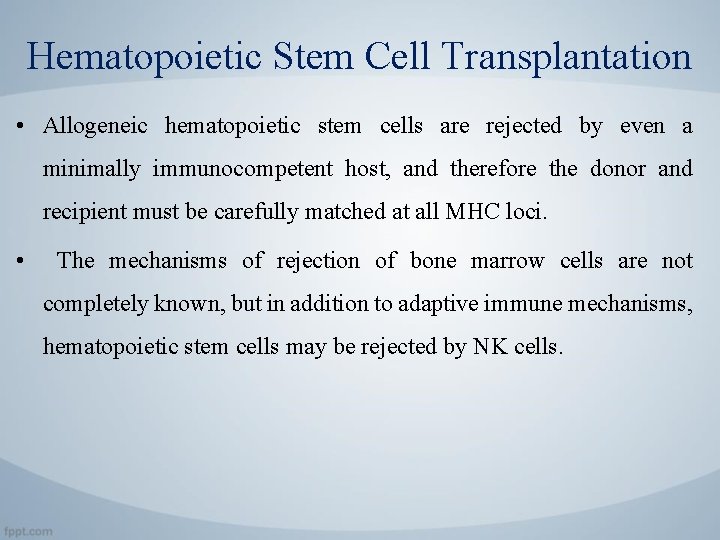 Hematopoietic Stem Cell Transplantation

• Allogeneic hematopoietic stem cells are rejected by even a minimally immunocompetent host, and therefore the donor and recipient must be carefully matched at all MHC loci.

• The mechanisms of rejection of bone marrow cells are not completely known, but in addition to adaptive immune mechanisms, hematopoietic stem cells may be rejected by NK cells.

fppt.com